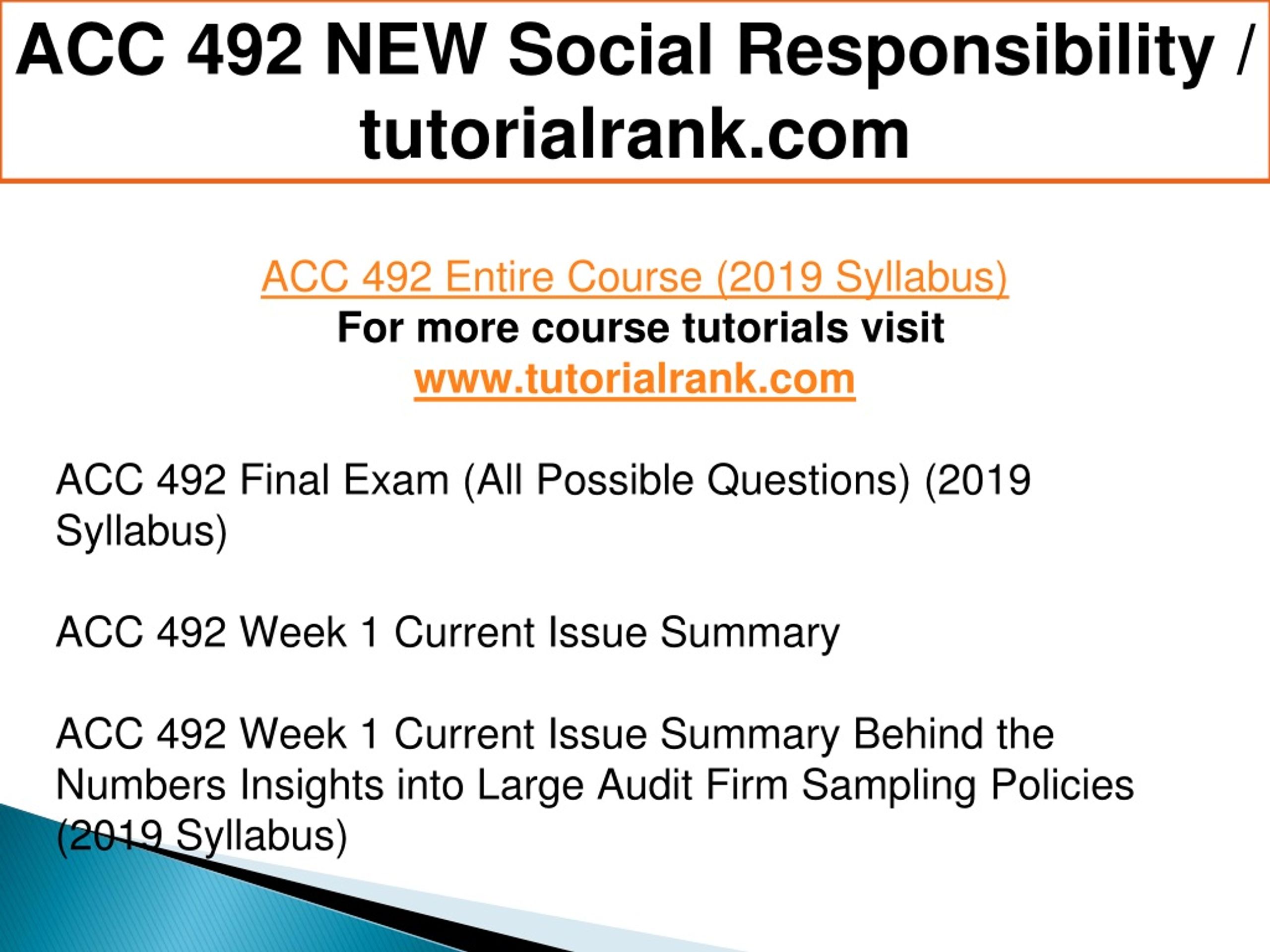 ACC 492 NEW Social Responsibility / tutorialrank.com

ACC 492 Entire Course (2019 Syllabus)
For more course tutorials visit
www.tutorialrank.com

ACC 492 Final Exam (All Possible Questions) (2019 Syllabus)

ACC 492 Week 1 Current Issue Summary

ACC 492 Week 1 Current Issue Summary Behind the Numbers Insights into Large Audit Firm Sampling Policies (2019 Syllabus)